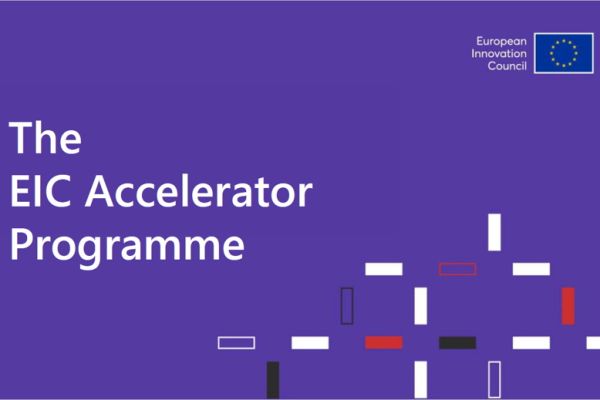 European
Innovation
Council

The
EIC Accelerator
Programme